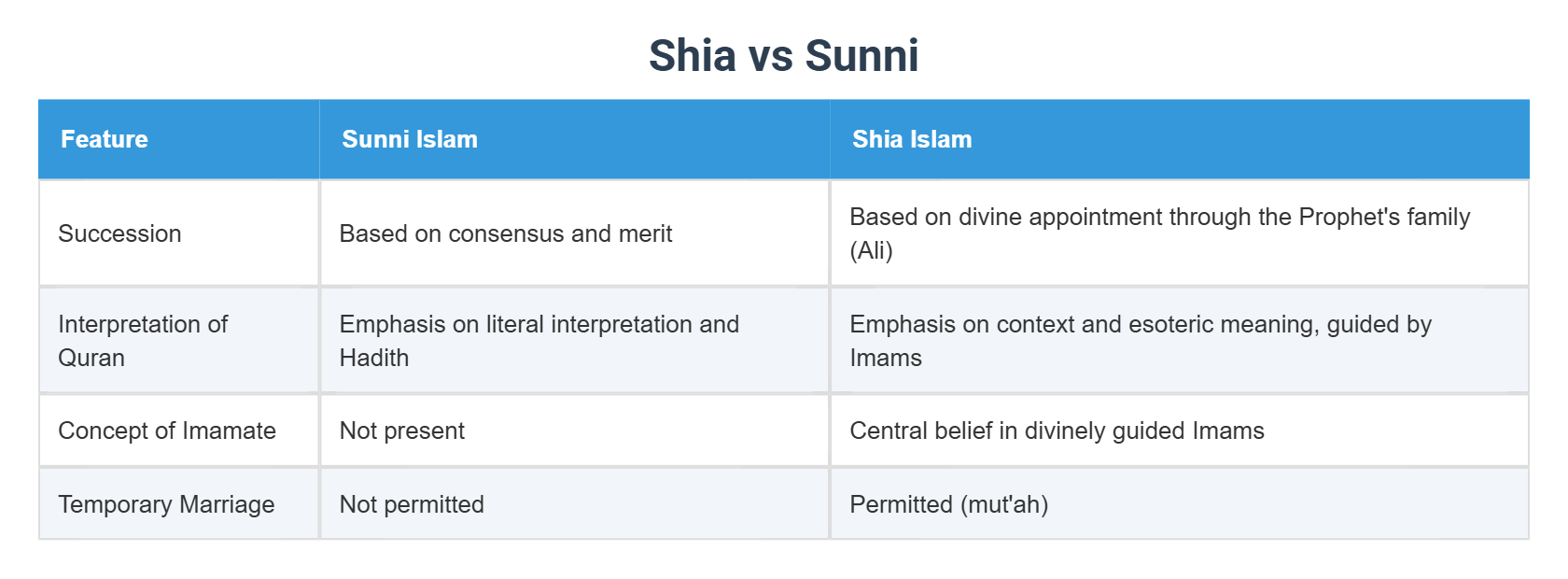 Shia vs Sunni

| Feature | Sunni Islam | Shia Islam |
|---|---|---|
| Succession | Based on consensus and merit | Based on divine appointment through the Prophet's family (Ali) |
| Interpretation of Quran | Emphasis on literal interpretation and Hadith | Emphasis on context and esoteric meaning, guided by Imams |
| Concept of Imamate | Not present | Central belief in divinely guided Imams |
| Temporary Marriage | Not permitted | Permitted (mut'ah) |